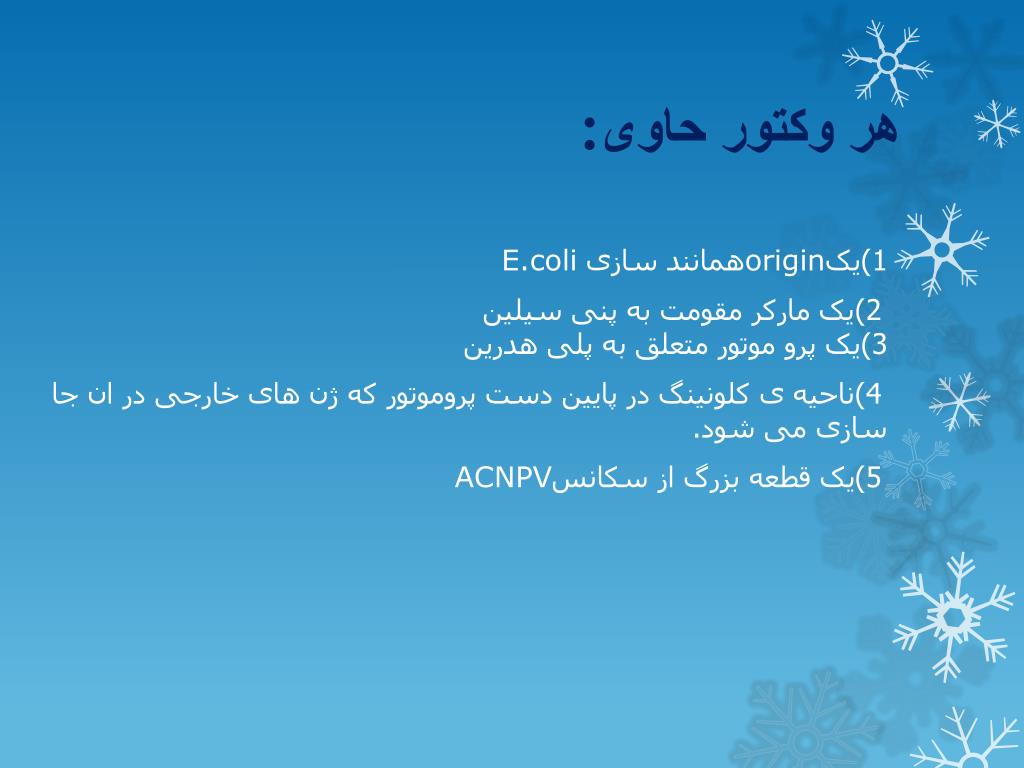 هر وکتور حاوی:

1)یکoriginهمانند سازی E.coli

2)یک مارکر مقومت به پنی سیلین
3)یک پرو موتور متعلق به پلی هدرین

4)ناحیه ی کلونینگ در پایین دست پروموتور که ژن های خارجی در ان جا سازی می شود.

5)یک قطعه بزرگ از سکانسACNPV